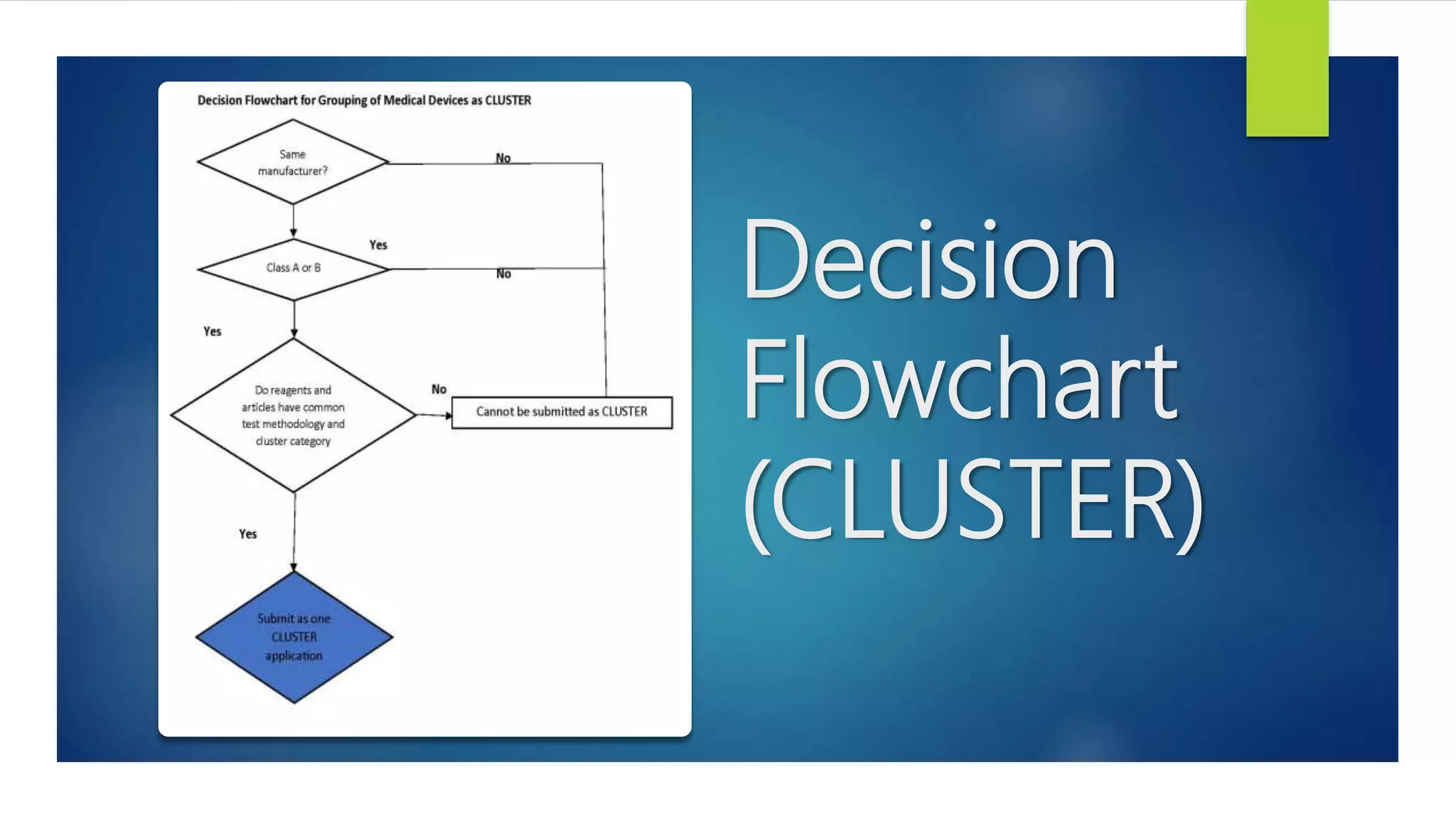 Decision Flowchart for Grouping of Medical Devices as CLUSTER

Same manufacturer?

No

Yes

Class A or B

No

Yes

Do reagents and articles have common test methodology and cluster category

No

Cannot be submitted as CLUSTER

Yes

Submit as one CLUSTER application

Decision Flowchart (CLUSTER)